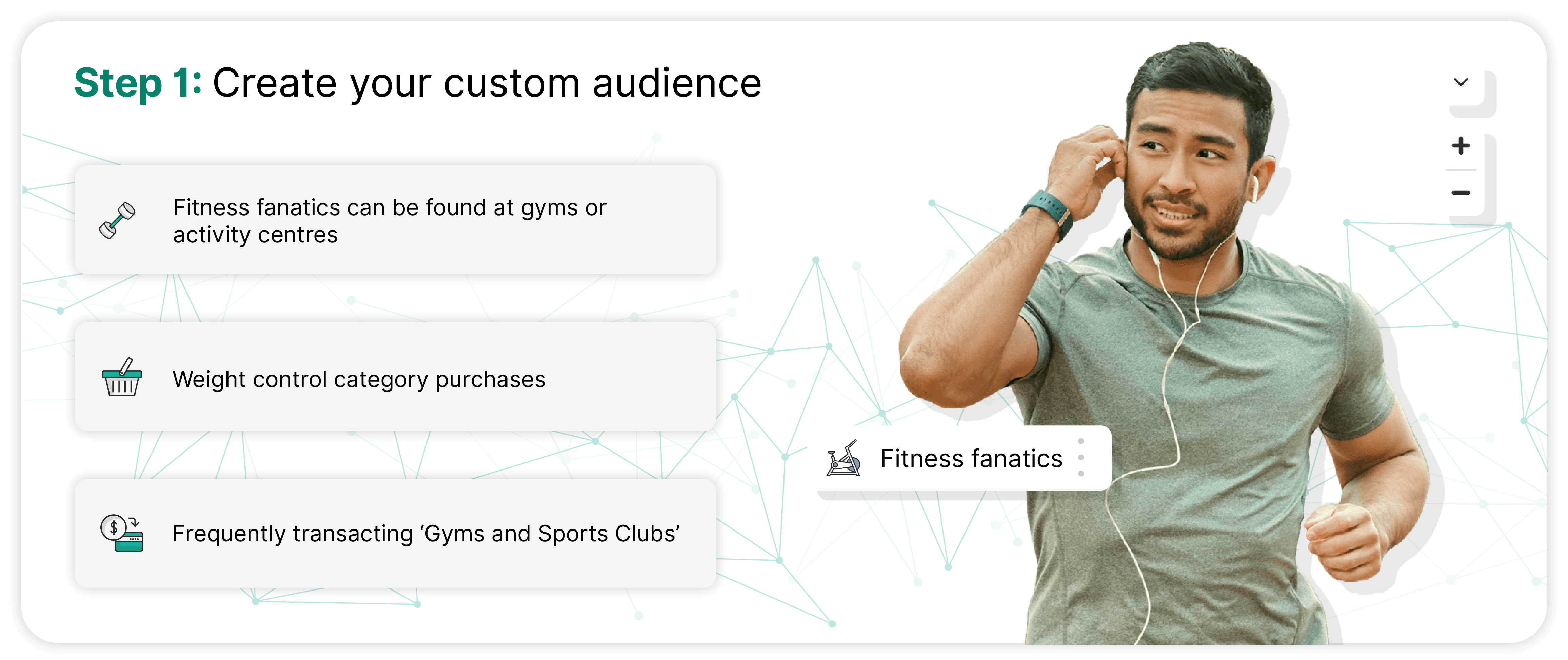 Step 1: Create your custom audience

Fitness fanatics can be found at gyms or activity centres

Weight control category purchases

Frequently transacting ‘Gyms and Sports Clubs’

Fitness fanatics

+
−